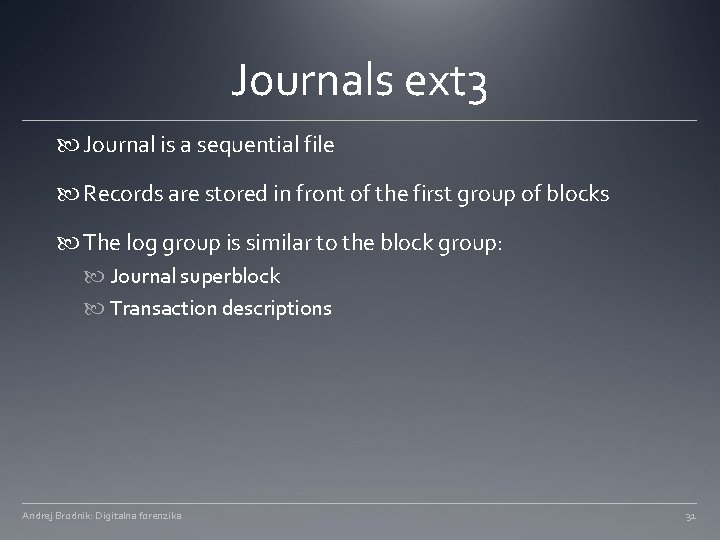 Journals ext3

Journal is a sequential file

Records are stored in front of the first group of blocks

The log group is similar to the block group:

Journal superblock

Transaction descriptions

Andrej Brodnik: Digitalna forenzika

31